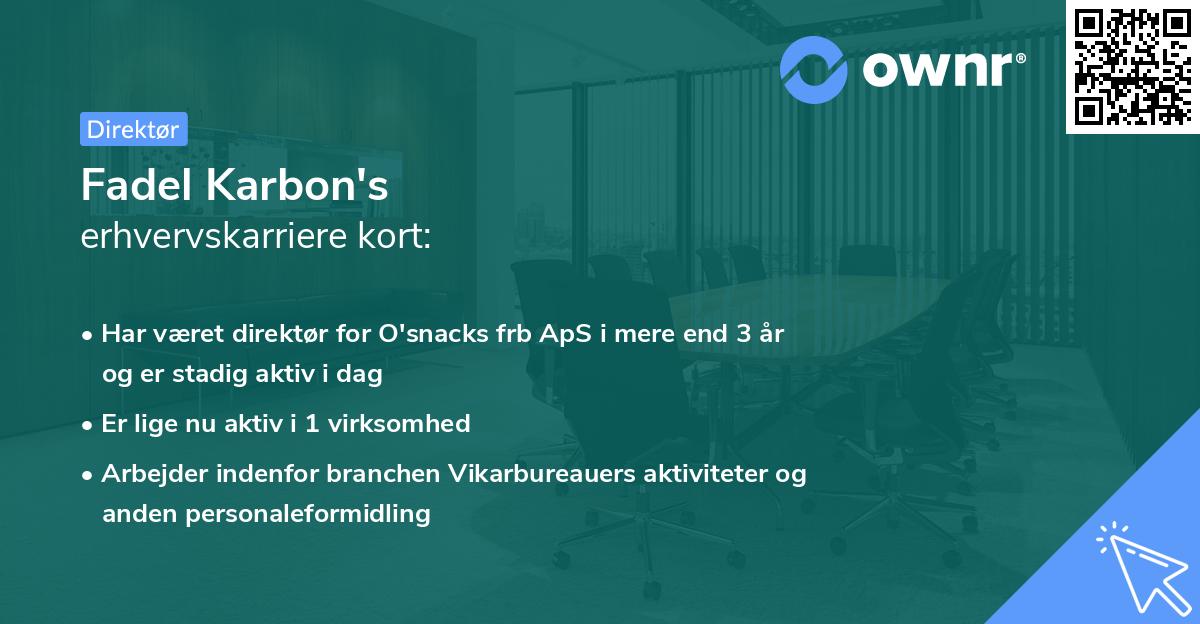 ownr®

Direktør

Fadel Karbon's
erhvervskarriere kort:

• Har været direktør for O'snacks frb ApS i mere end 3 år og er stadig aktiv i dag

• Er lige nu aktiv i 1 virksomhed

• Arbejder indenfor branchen Vikarbureauers aktiviteter og anden personaleformidling